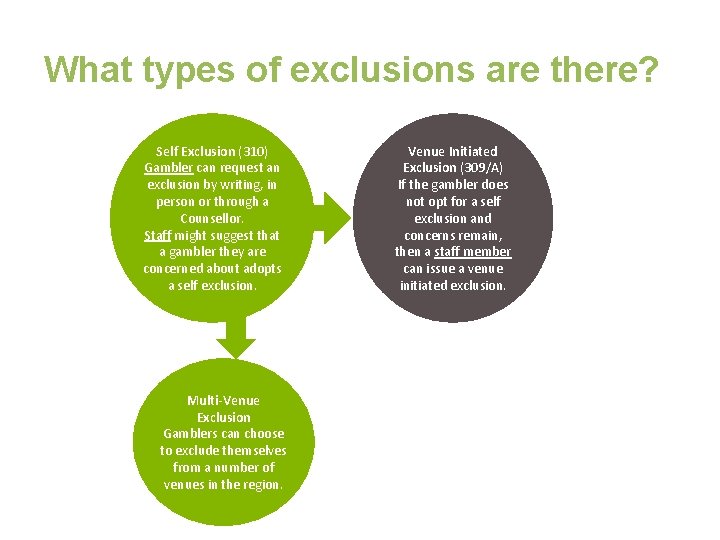 What types of exclusions are there?

Self Exclusion (310)
Gambler can request an exclusion by writing, in person or through a Counsellor.
Staff might suggest that a gambler they are concerned about adopts a self exclusion.

Venue Initiated Exclusion (309/A)
If the gambler does not opt for a self exclusion and concerns remain, then a staff member can issue a venue initiated exclusion.

Multi-Venue Exclusion
Gamblers can choose to exclude themselves from a number of venues in the region.